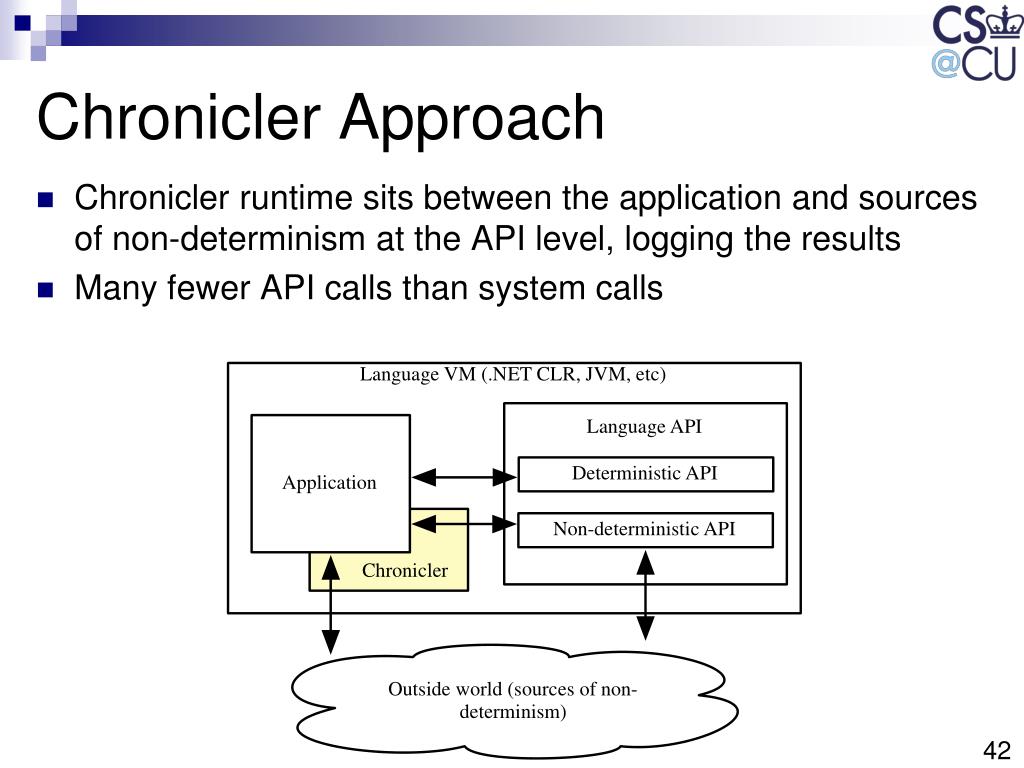 CS
@CU

Chronicler Approach

Chronicler runtime sits between the application and sources of non-determinism at the API level, logging the results

Many fewer API calls than system calls

Language VM (.NET CLR, JVM, etc)

Application

Chronicler

Language API

Deterministic API

Non-deterministic API

Outside world (sources of non-determinism)

42